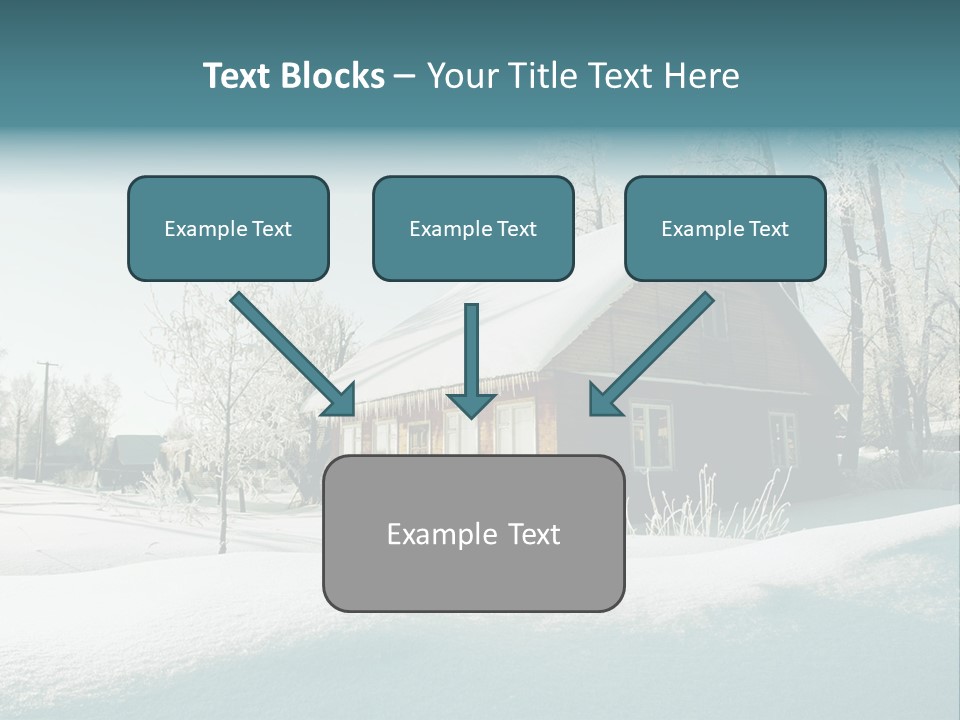 Text Blocks – Your Title Text Here

Example Text

Example Text

Example Text

Example Text